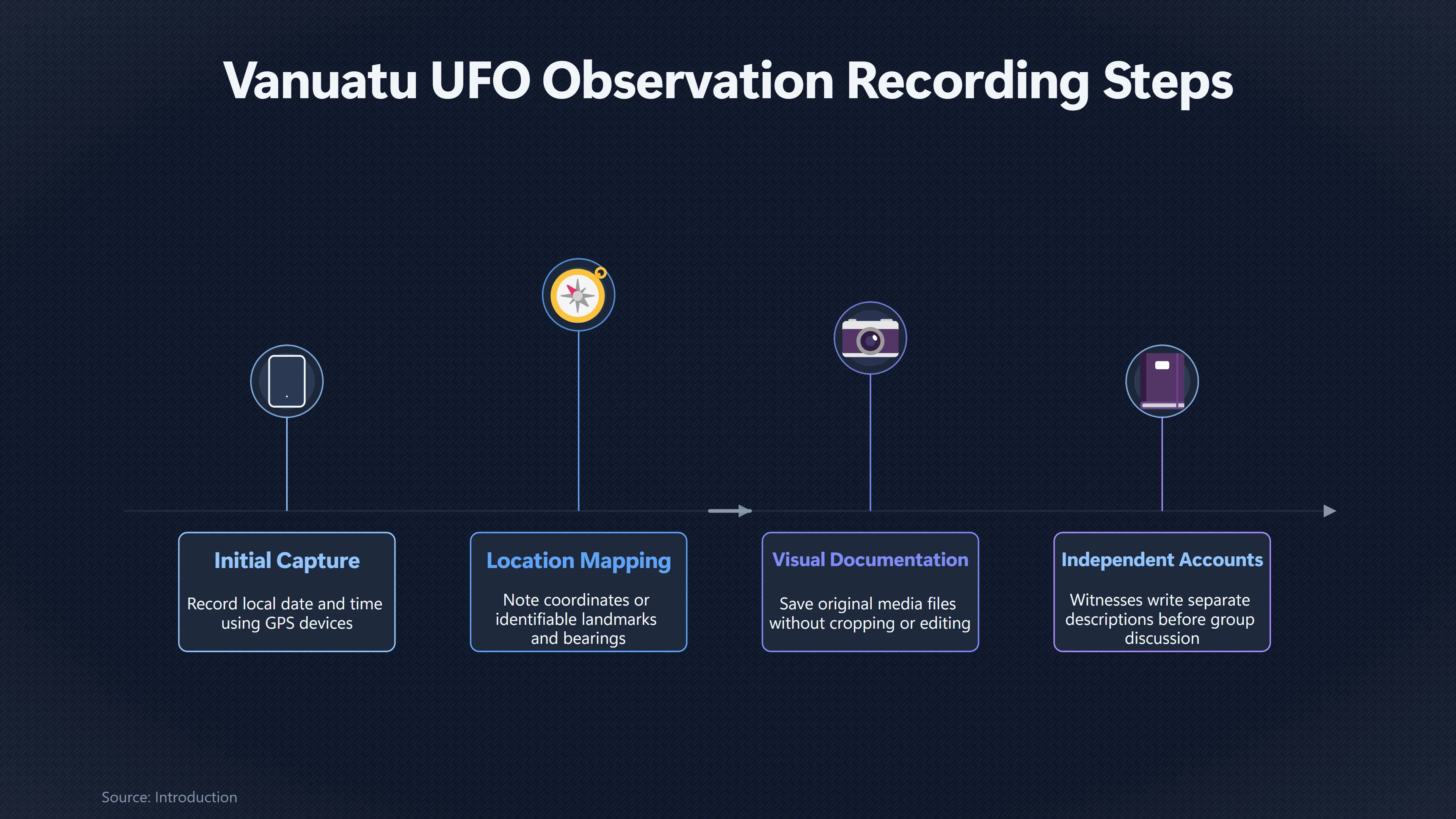 Vanuatu UFO Observation Recording Steps

Initial Capture

Record local date and time using GPS devices

Location Mapping

Note coordinates or identifiable landmarks and bearings

Visual Documentation

Save original media files without cropping or editing

Independent Accounts

Witnesses write separate descriptions before group discussion

Source: Introduction